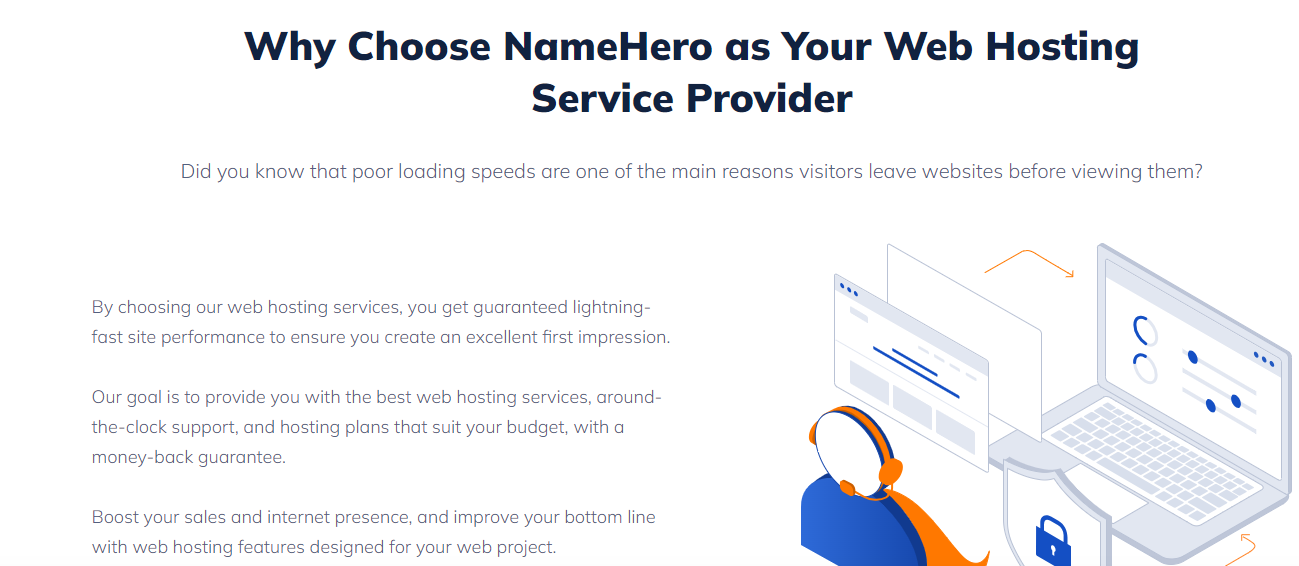 Why Choose NameHero as Your Web Hosting Service Provider

Did you know that poor loading speeds are one of the main reasons visitors leave websites before viewing them?

By choosing our web hosting services, you get guaranteed lightning-fast site performance to ensure you create an excellent first impression.

Our goal is to provide you with the best web hosting services, around-the-clock support, and hosting plans that suit your budget, with a money-back guarantee.

Boost your sales and internet presence, and improve your bottom line with web hosting features designed for your web project.